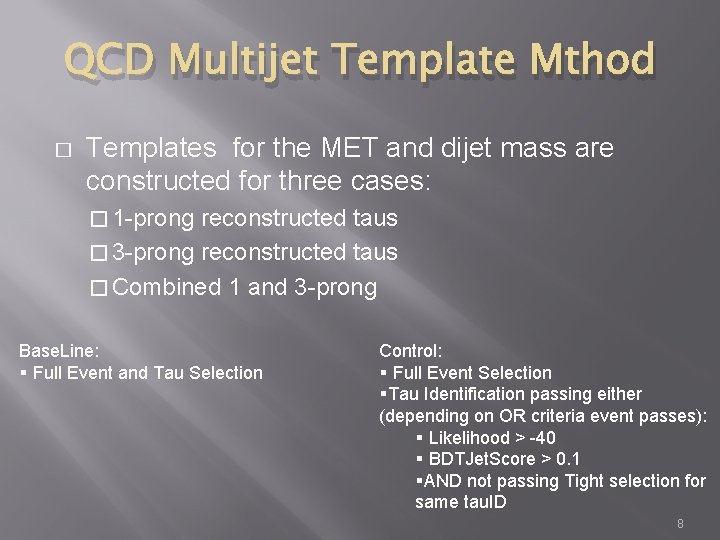 QCD Multijet Template Mthod

□ Templates for the MET and dijet mass are constructed for three cases:

□ 1-prong reconstructed taus

□ 3-prong reconstructed taus

□ Combined 1 and 3-prong

BaseLine:
▪ Full Event and Tau Selection

Control:
▪ Full Event Selection
▪Tau Identification passing either (depending on OR criteria event passes):
▪ Likelihood > -40
▪ BDTJetScore > 0.1
▪AND not passing Tight selection for same tauID

8